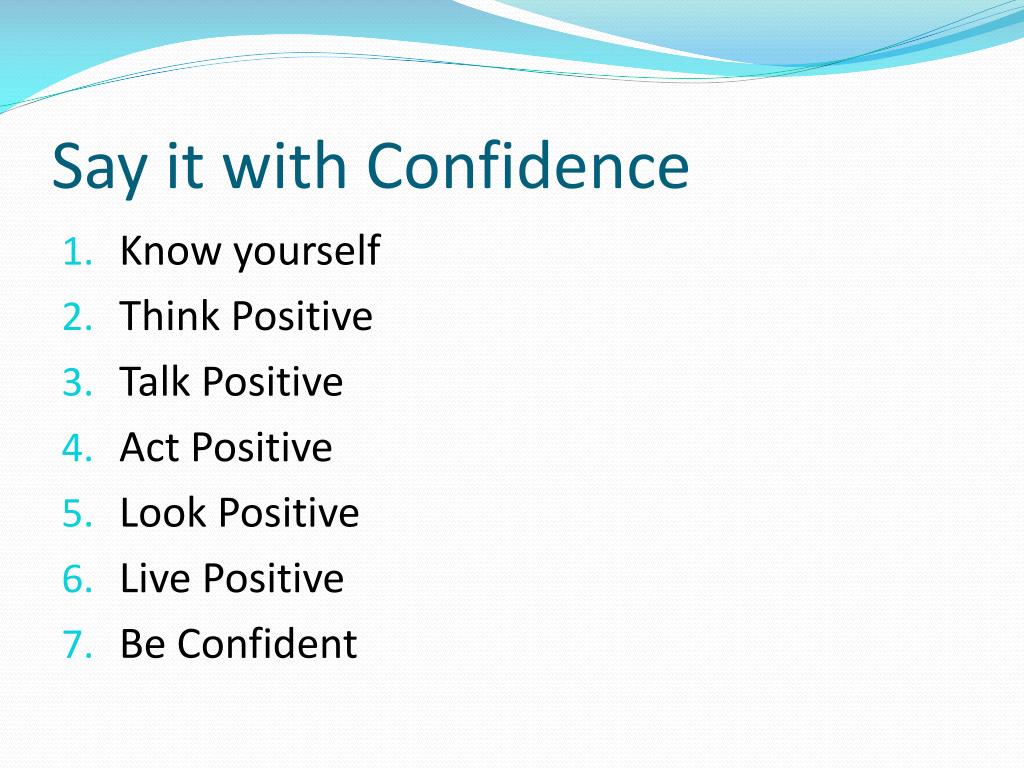 Say it with Confidence

1. Know yourself
2. Think Positive
3. Talk Positive
4. Act Positive
5. Look Positive
6. Live Positive
7. Be Confident